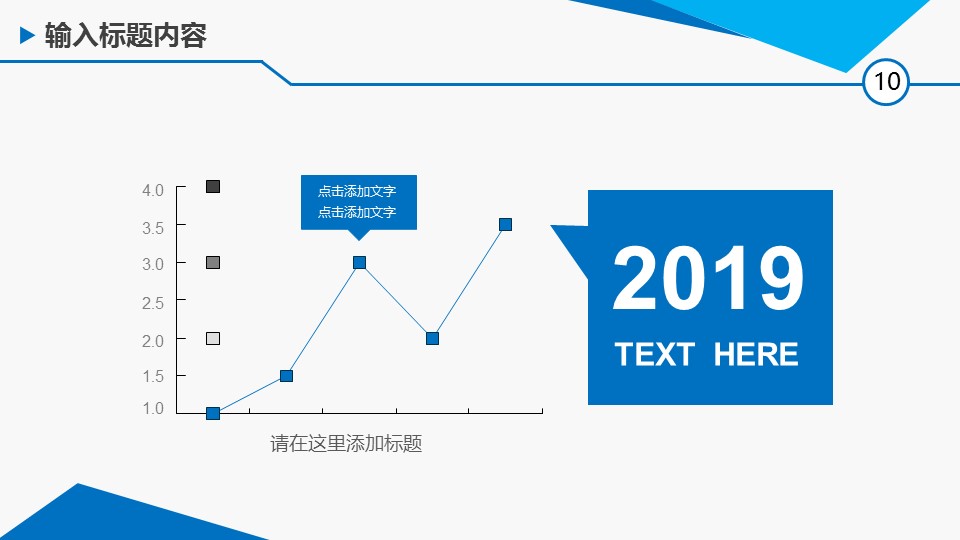 输入标题内容

10

4.0
3.5
3.0
2.5
2.0
1.5
1.0

点击添加文字
点击添加文字

请在这里添加标题

2019
TEXT HERE